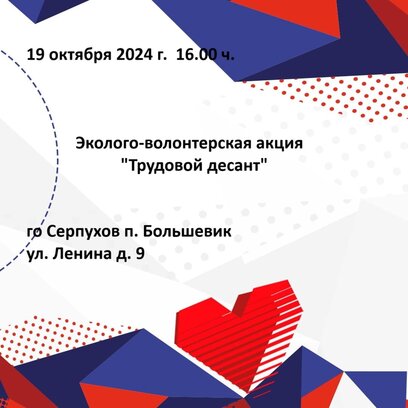 19 октября 2024 г. 16.00 ч.

Эколого-волонтерская акция "Трудовой десант"

го Серпухов п. Большевик
ул. Ленина д. 9